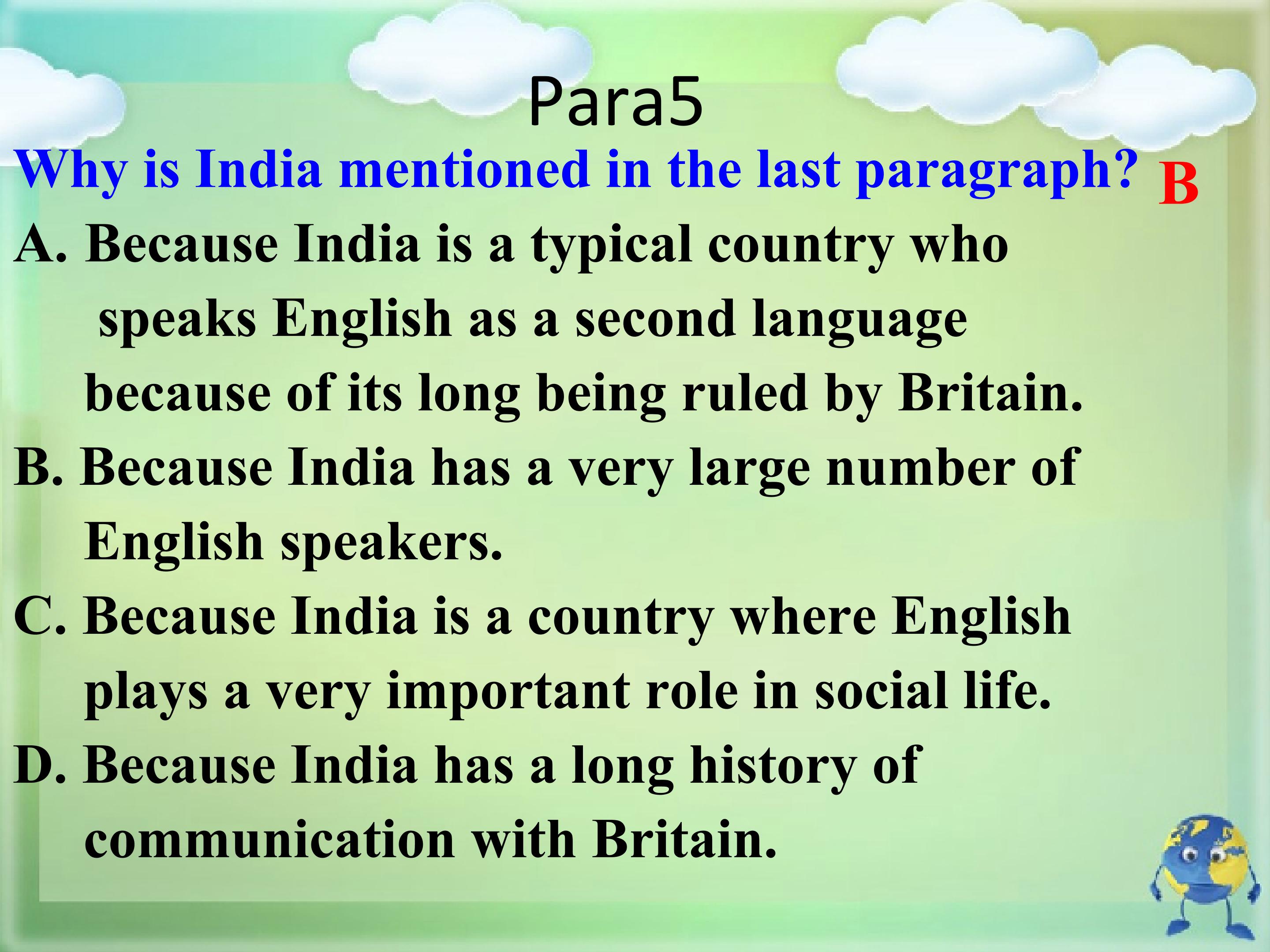 Para5

Why is India mentioned in the last paragraph? B

A. Because India is a typical country who speaks English as a second language because of its long being ruled by Britain.

B. Because India has a very large number of English speakers.

C. Because India is a country where English plays a very important role in social life.

D. Because India has a long history of communication with Britain.